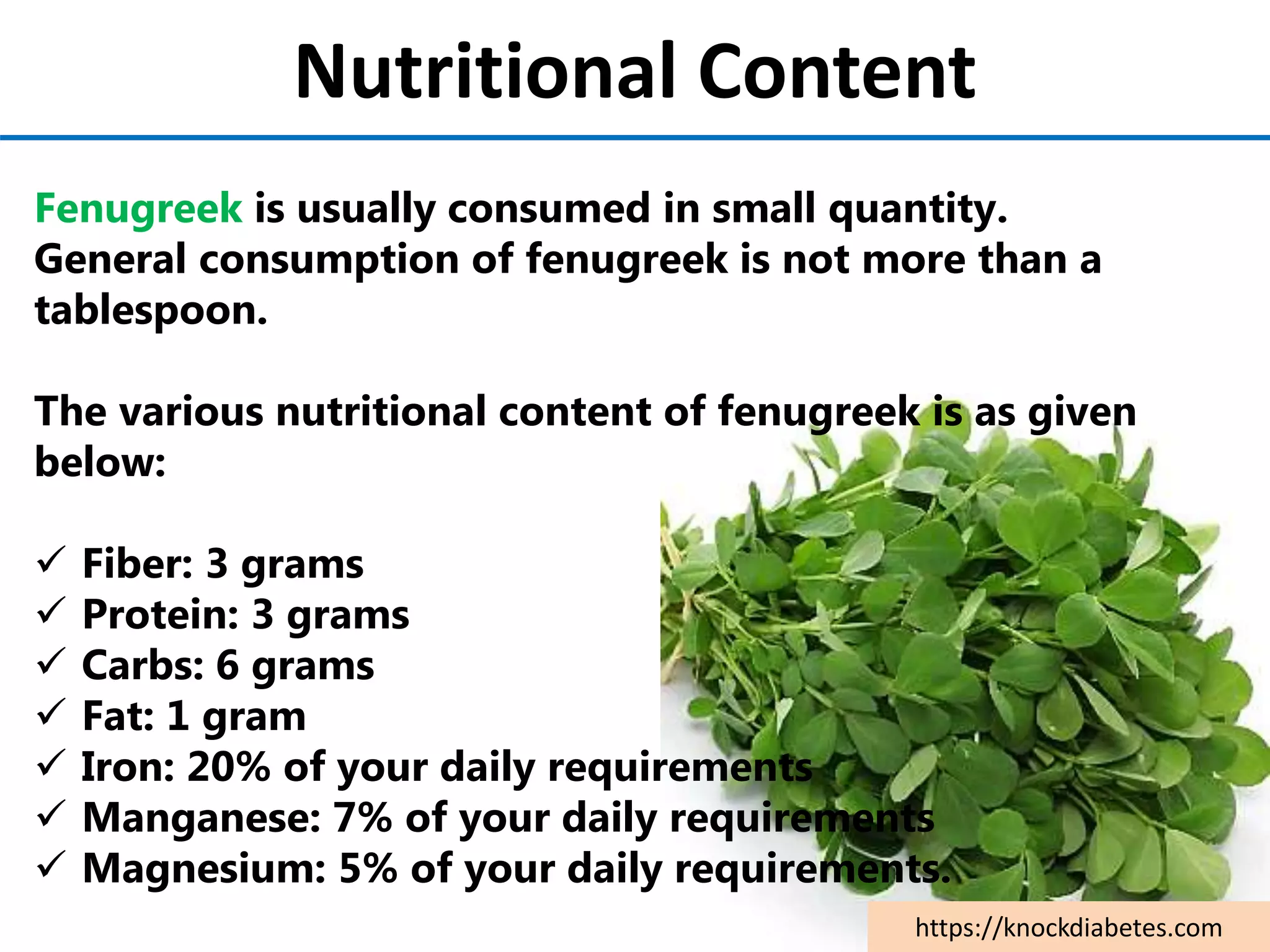 Nutritional Content

Fenugreek is usually consumed in small quantity. General consumption of fenugreek is not more than a tablespoon.

The various nutritional content of fenugreek is as given below:

✓ Fiber: 3 grams
✓ Protein: 3 grams
✓ Carbs: 6 grams
✓ Fat: 1 gram
✓ Iron: 20% of your daily requirements
✓ Manganese: 7% of your daily requirements
✓ Magnesium: 5% of your daily requirements.

https://knockdiabetes.com